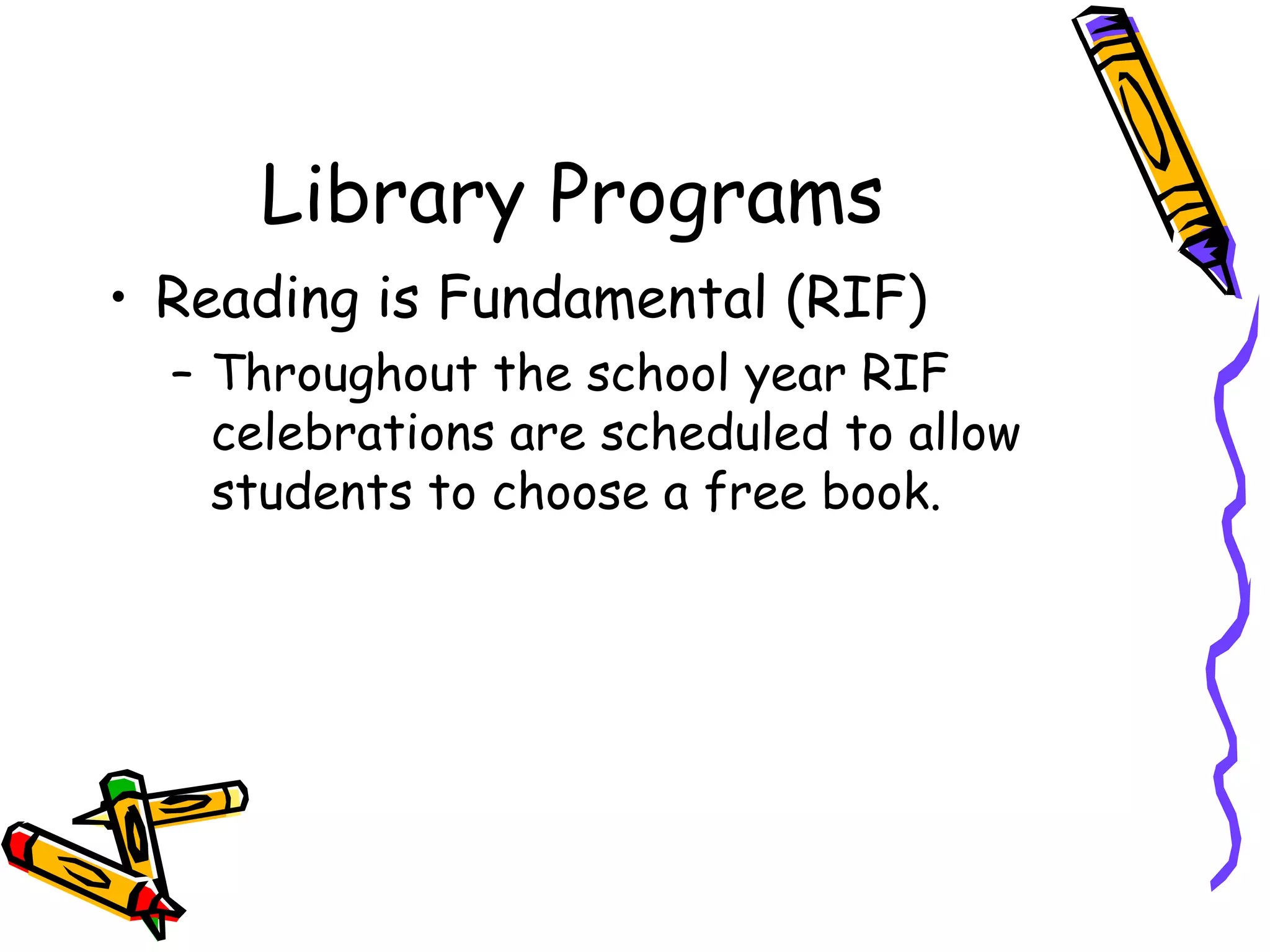 Library Programs

• Reading is Fundamental (RIF)

– Throughout the school year RIF celebrations are scheduled to allow students to choose a free book.